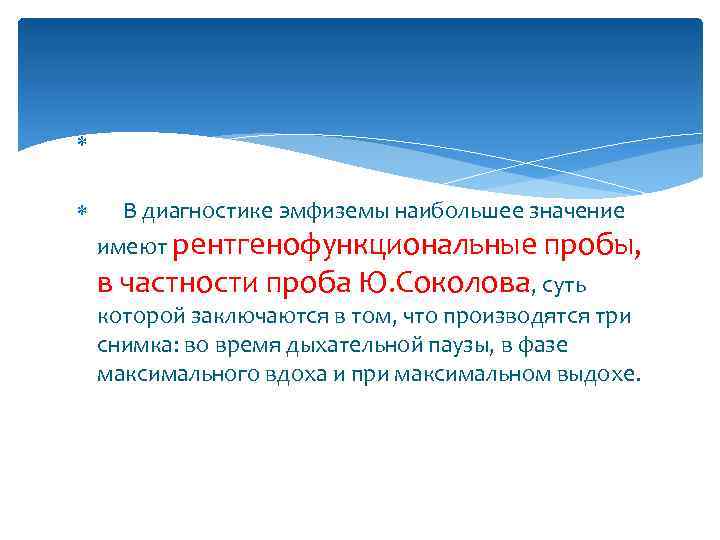 В диагностике эмфиземы наибольшее значение имеют рентгенофункциональные пробы, в частности проба Ю.Соколова, суть которой заключаются в том, что производятся три снимка: во время дыхательной паузы, в фазе максимального вдоха и при максимальном выдохе.